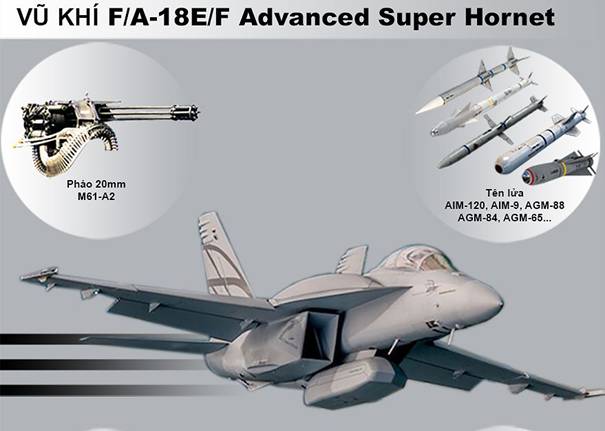 VŨ KHÍ F/A-18E/F Advanced Super Hornet

Pháo 20mm
M61-A2

Tên lửa
AIM-120, AIM-9, AGM-88
AGM-84, AGM-65...